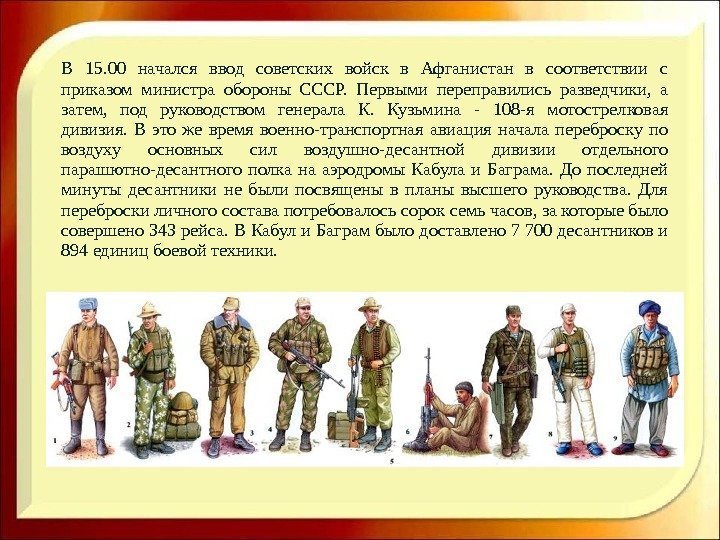 В 15.00 начался ввод советских войск в Афганистан в соответствии с приказом министра обороны СССР. Первыми переправились разведчики, а затем, под руководством генерала К. Кузьмина - 108-я мотострелковая дивизия. В это же время военно-транспортная авиация начала переброску по воздуху основных сил воздушно-десантной дивизии отдельного парашютно-десантного полка на аэродромы Кабула и Баграма. До последней минуты десантники не были посвящены в планы высшего руководства. Для переброски личного состава потребовалось сорок семь часов, за которые было совершено 343 рейса. В Кабул и Баграм было доставлено 7 700 десантников и 894 единиц боевой техники.

1 2 3 4 5 6 7 8 9